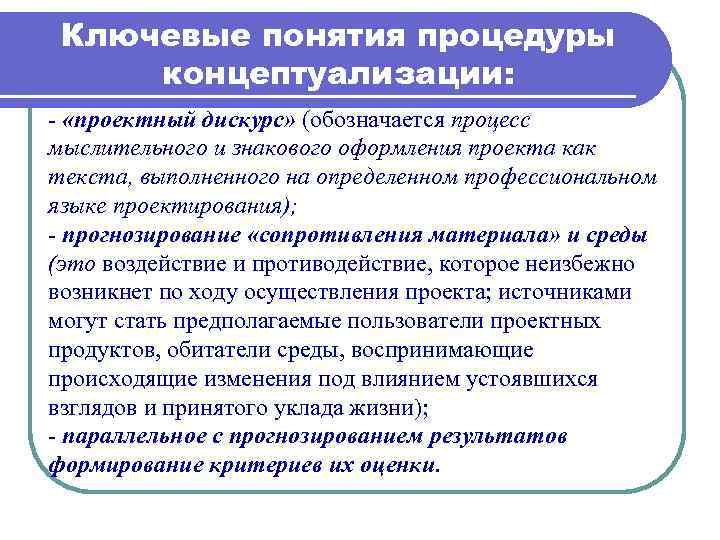 Ключевые понятия процедуры концептуализации:

- «проектный дискурс» (обозначается процесс мыслительного и знакового оформления проекта как текста, выполненного на определенном профессиональном языке проектирования);
- прогнозирование «сопротивления материала» и среды (это воздействие и противодействие, которое неизбежно возникнет по ходу осуществления проекта; источниками могут стать предполагаемые пользователи проектных продуктов, обитатели среды, воспринимающие происходящие изменения под влиянием устоявшихся взглядов и принятого уклада жизни);
- параллельное с прогнозированием результатов формирование критериев их оценки.